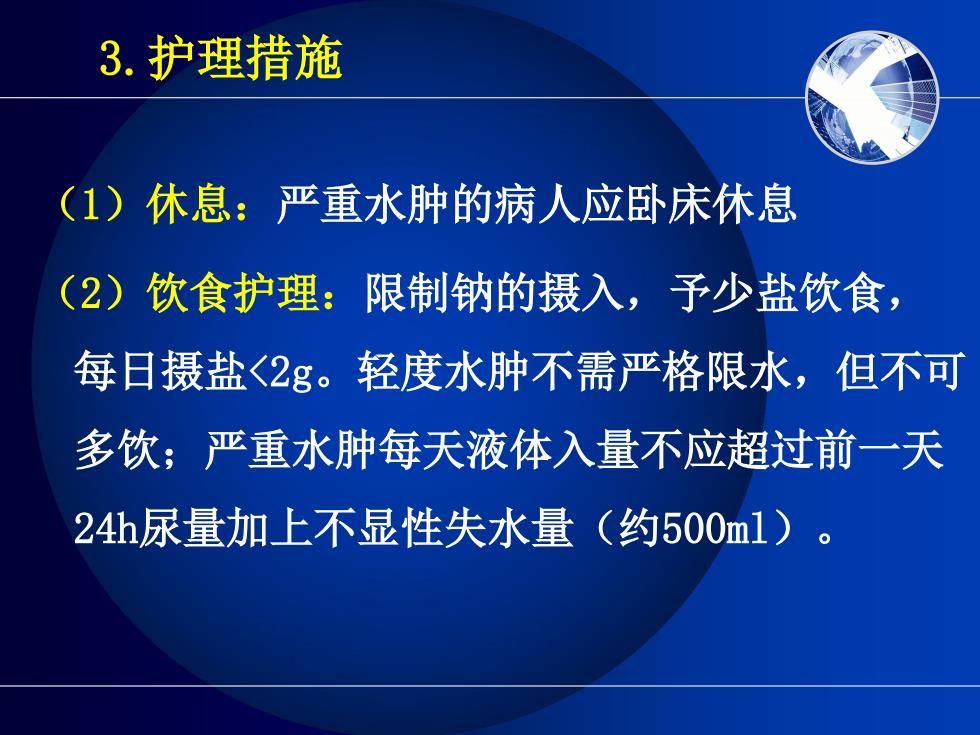 3.护理措施

（1）休息：严重水肿的病人应卧床休息

（2）饮食护理：限制钠的摄入，予少盐饮食，每日摄盐<2g。轻度水肿不需严格限水，但不可多饮；严重水肿每天液体入量不应超过前一天24h尿量加上不显性失水量（约500ml）。